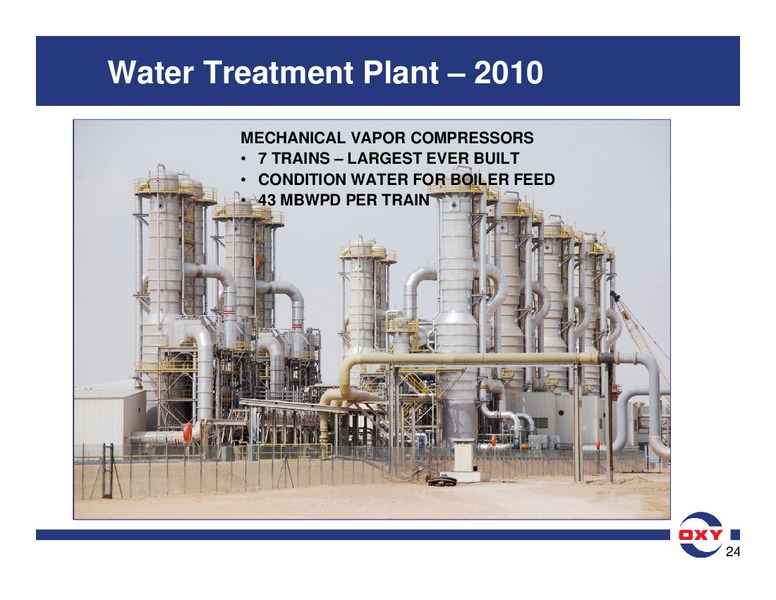 Water Treatment Plant – 2010

MECHANICAL VAPOR COMPRESSORS
• 7 TRAINS – LARGEST EVER BUILT
• CONDITION WATER FOR BOILER FEED
• 43 MBWPD PER TRAIN

OXY

24